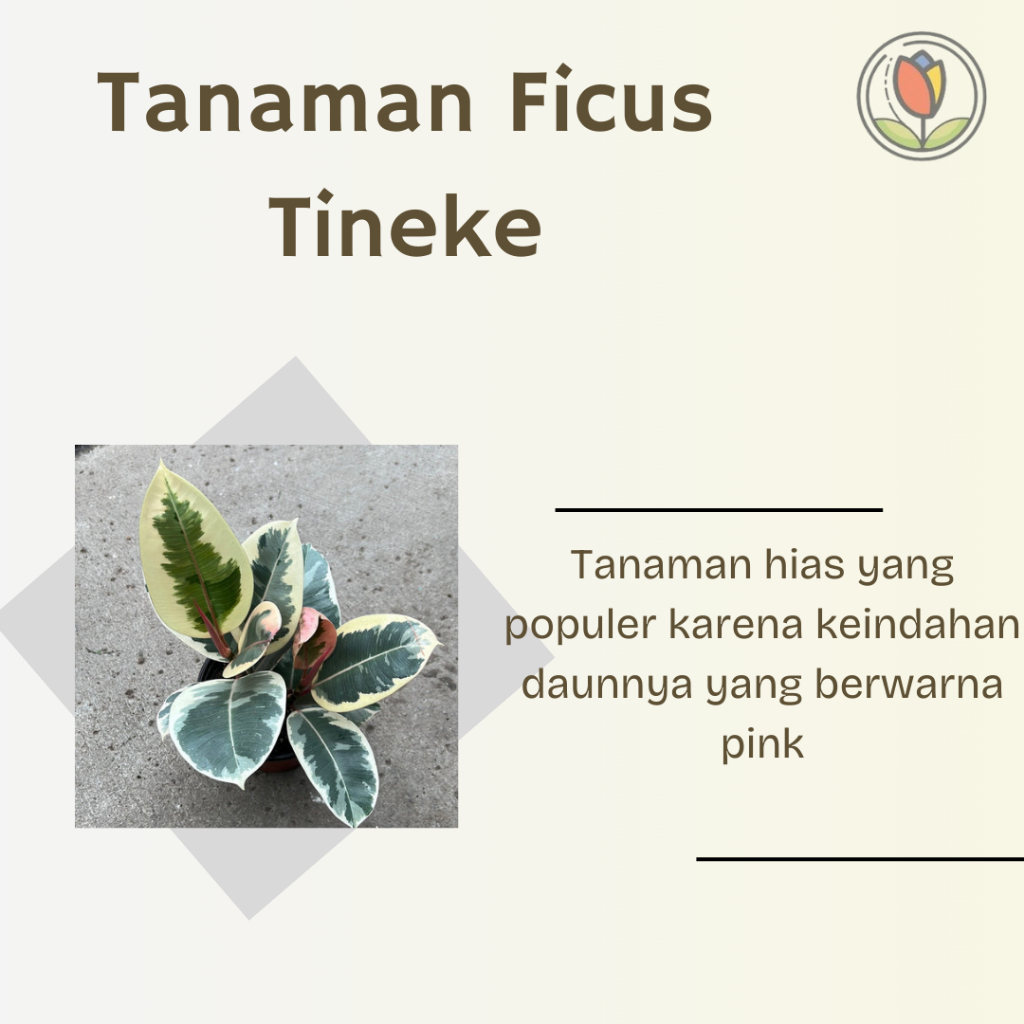 Tanaman Ficus Tineke

Tanaman hias yang populer karena keindahan daunnya yang berwarna pink